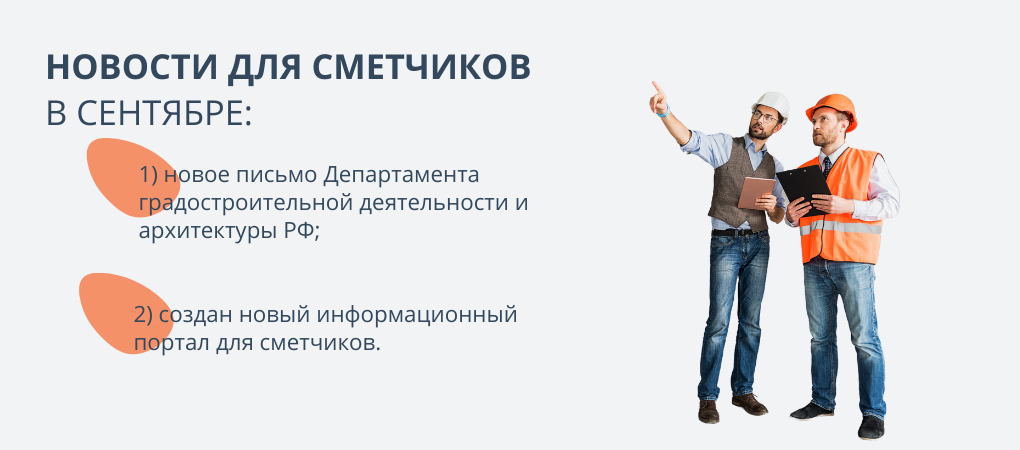 НОВОСТИ ДЛЯ СМЕТЧИКОВ
В СЕНТЯБРЕ:

1) новое письмо Департамента градостроительной деятельности и архитектуры РФ;

2) создан новый информационный портал для сметчиков.